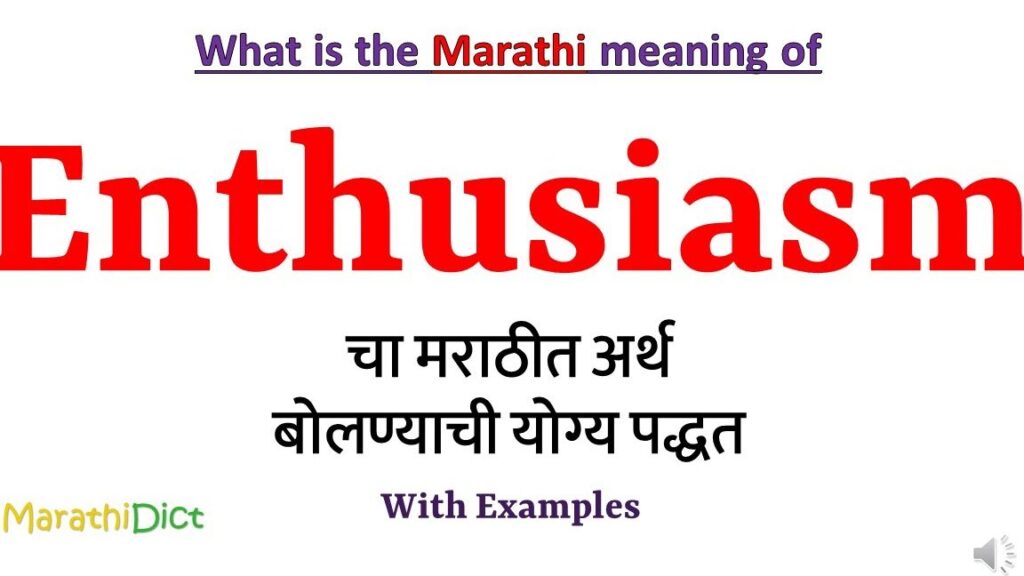 What is the Marathi meaning of

Enthusiasm

चा मराठीत अर्थ
बोलण्याची योग्य पद्धत

With Examples

MarathiDict